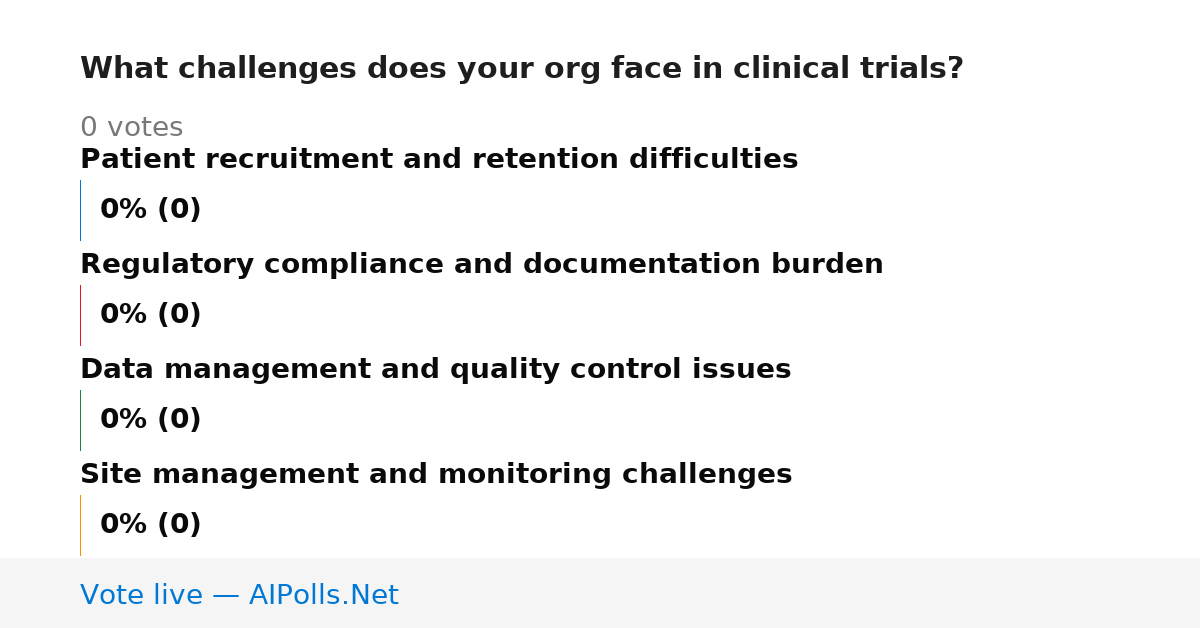 What challenges does your org face in clinical trials?

0 votes

Patient recruitment and retention difficulties

0% (0)

Regulatory compliance and documentation burden

0% (0)

Data management and quality control issues

0% (0)

Site management and monitoring challenges

0% (0)

Vote live — AIPolls.Net